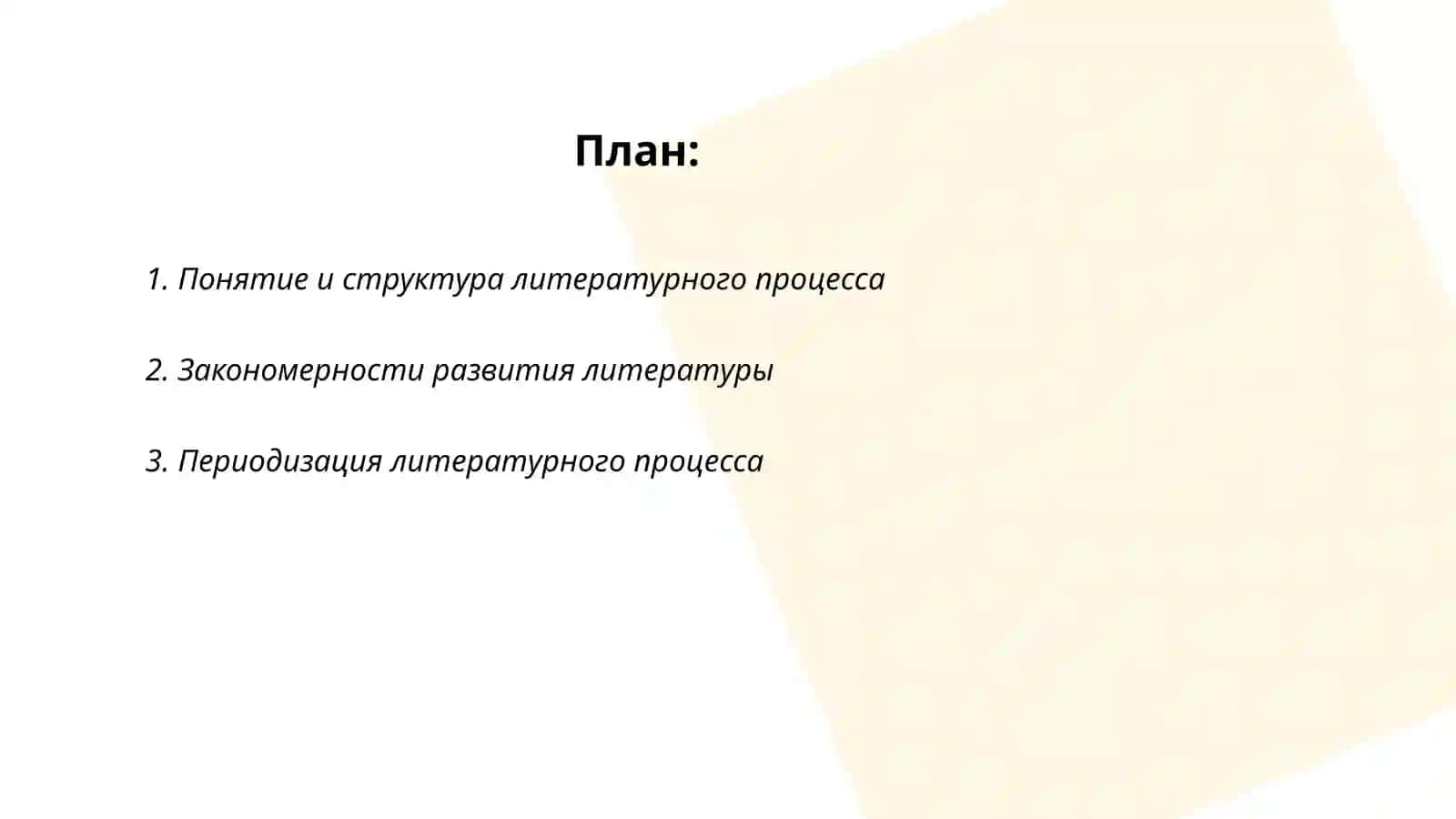 План:

1. Понятие и структура литературного процесса

2. Закономерности развития литературы

3. Периодизация литературного процесса